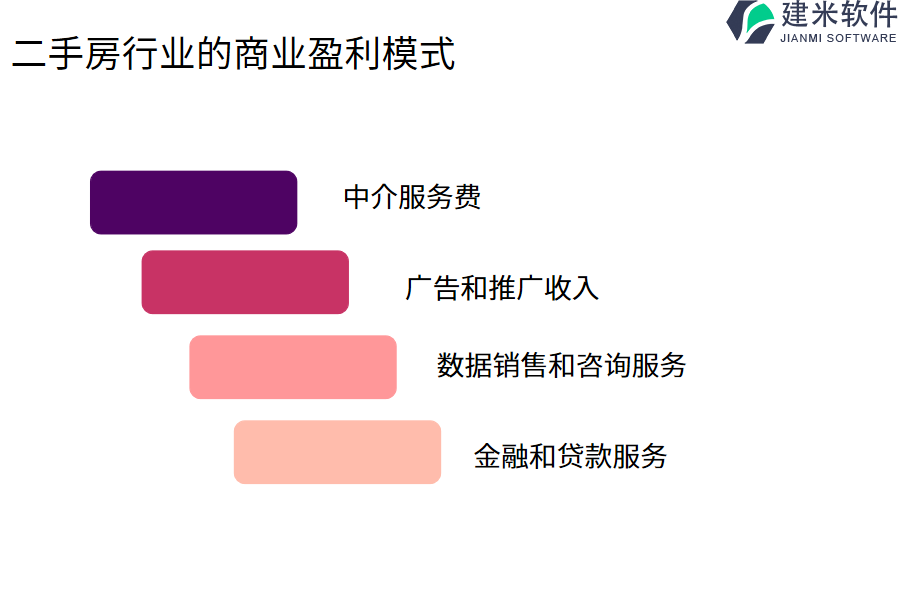 建米软件
JIANMI SOFTWARE

二手房行业的商业盈利模式

中介服务费

广告和推广收入

数据销售和咨询服务

金融和贷款服务